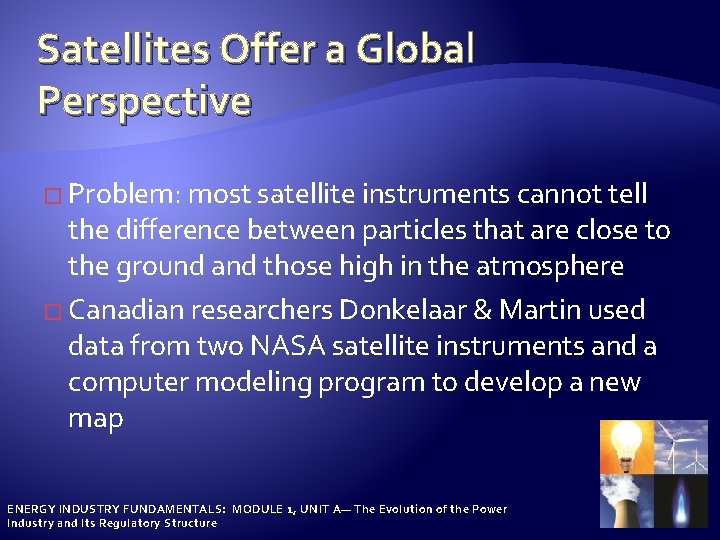 Satellites Offer a Global Perspective

□ Problem: most satellite instruments cannot tell the difference between particles that are close to the ground and those high in the atmosphere

□ Canadian researchers Donkelaar & Martin used data from two NASA satellite instruments and a computer modeling program to develop a new map

ENERGY INDUSTRY FUNDAMENTALS: MODULE 1, UNIT A— The Evolution of the Power Industry and Its Regulatory Structure